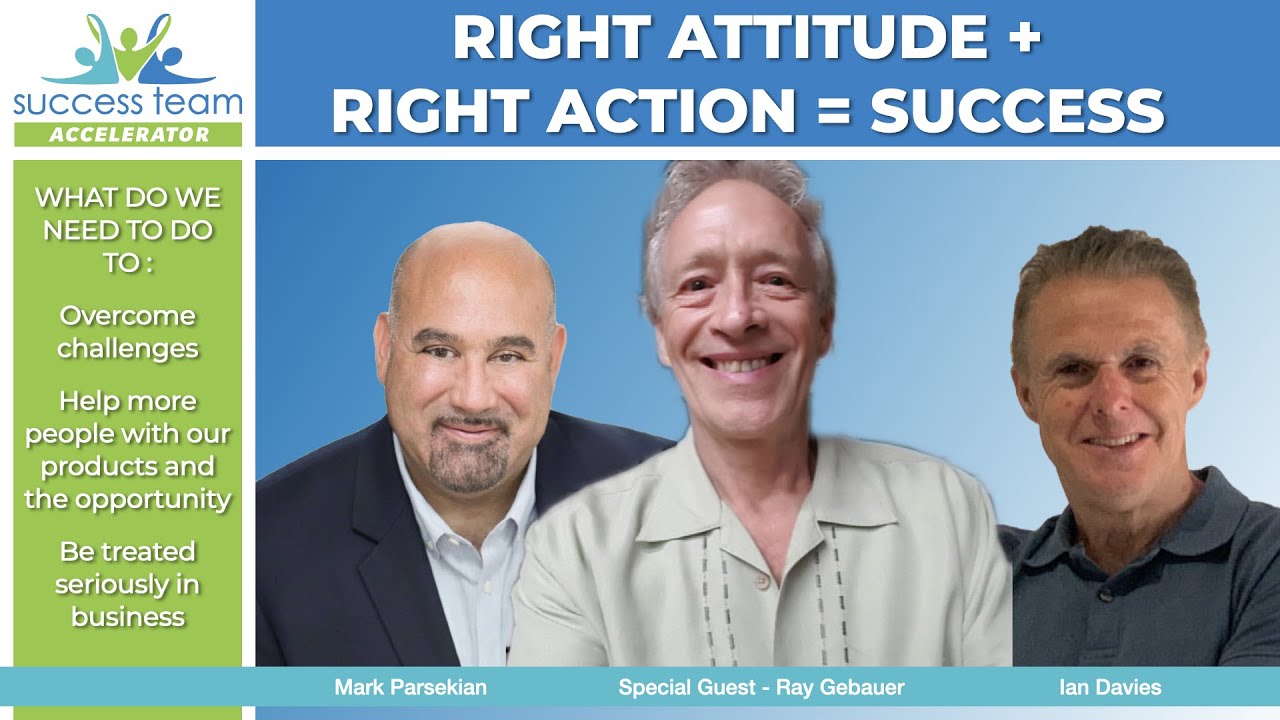 success team
ACCELERATOR

RIGHT ATTITUDE +
RIGHT ACTION = SUCCESS

WHAT DO WE NEED TO DO TO :

Overcome challenges

Help more people with our products and the opportunity

Be treated seriously in business

Mark Parsekian

Special Guest - Ray Gebauer

Ian Davies